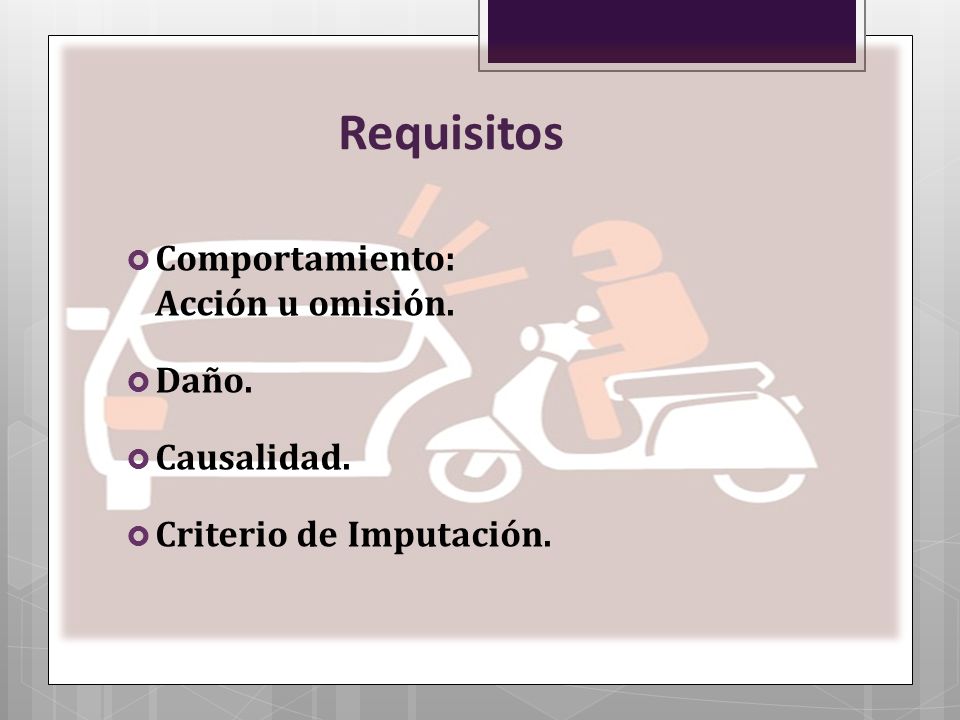 Requisitos

Comportamiento: Acción u omisión.

Daño.

Causalidad.

Criterio de Imputación.